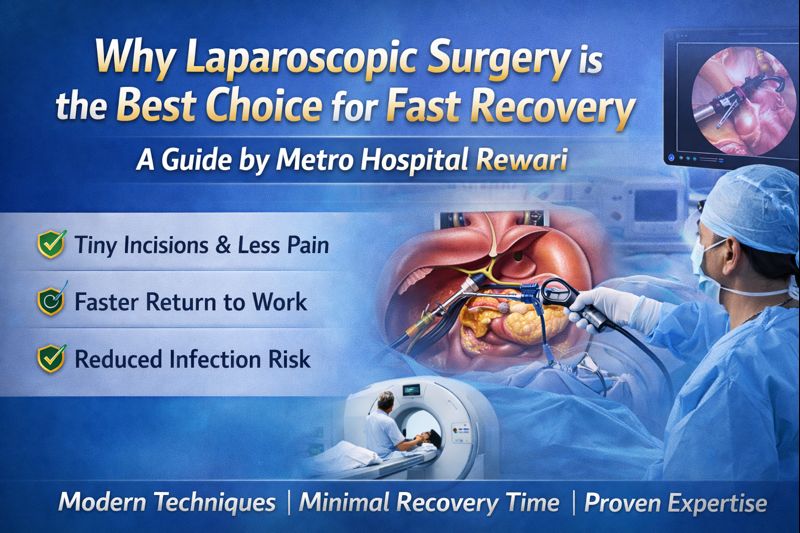 Why Laparoscopic Surgery is the Best Choice for Fast Recovery

A Guide by Metro Hospital Rewari

Tiny Incisions & Less Pain

Faster Return to Work

Reduced Infection Risk

Modern Techniques | Minimal Recovery Time | Proven Expertise